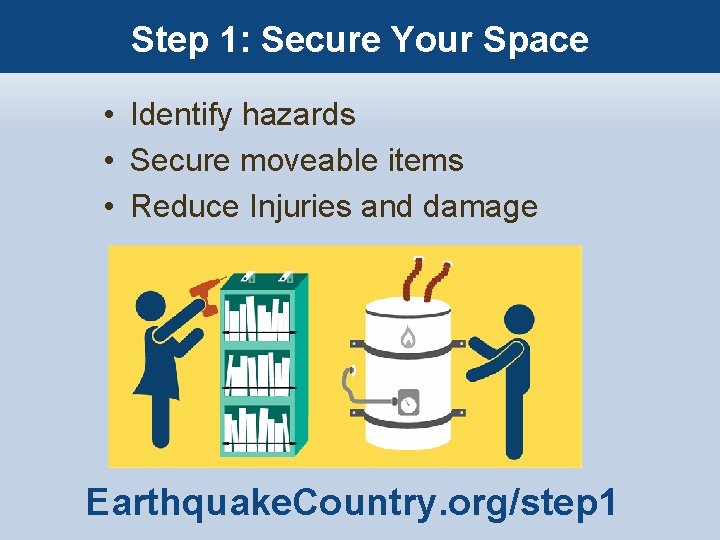 Step 1: Secure Your Space

• Identify hazards
• Secure moveable items
• Reduce Injuries and damage

EarthquakeCountry.org/step1